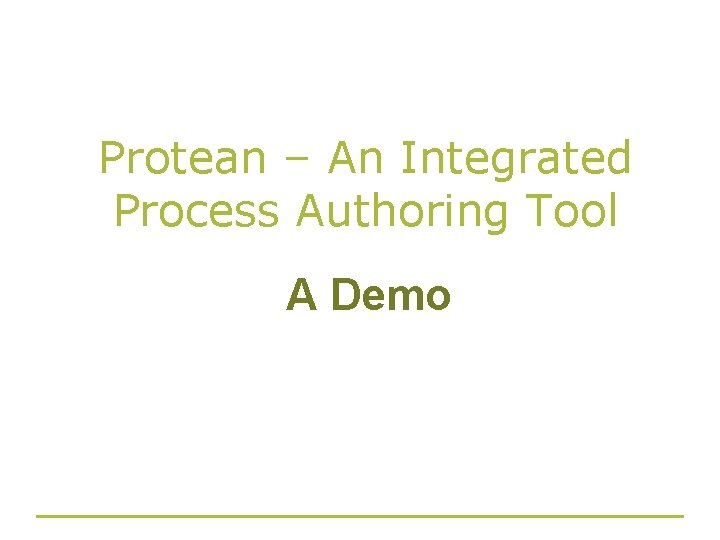 Protean – An Integrated Process Authoring Tool

A Demo